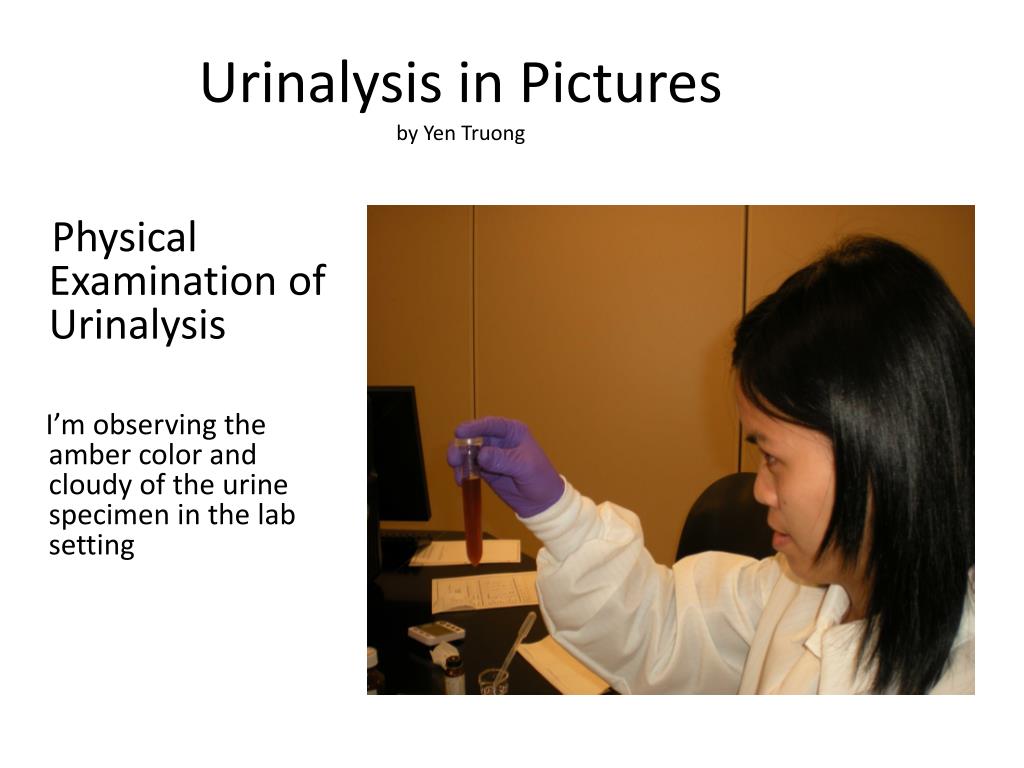 Urinalysis in Pictures
by Yen Truong

Physical Examination of Urinalysis

I’m observing the amber color and cloudy of the urine specimen in the lab setting